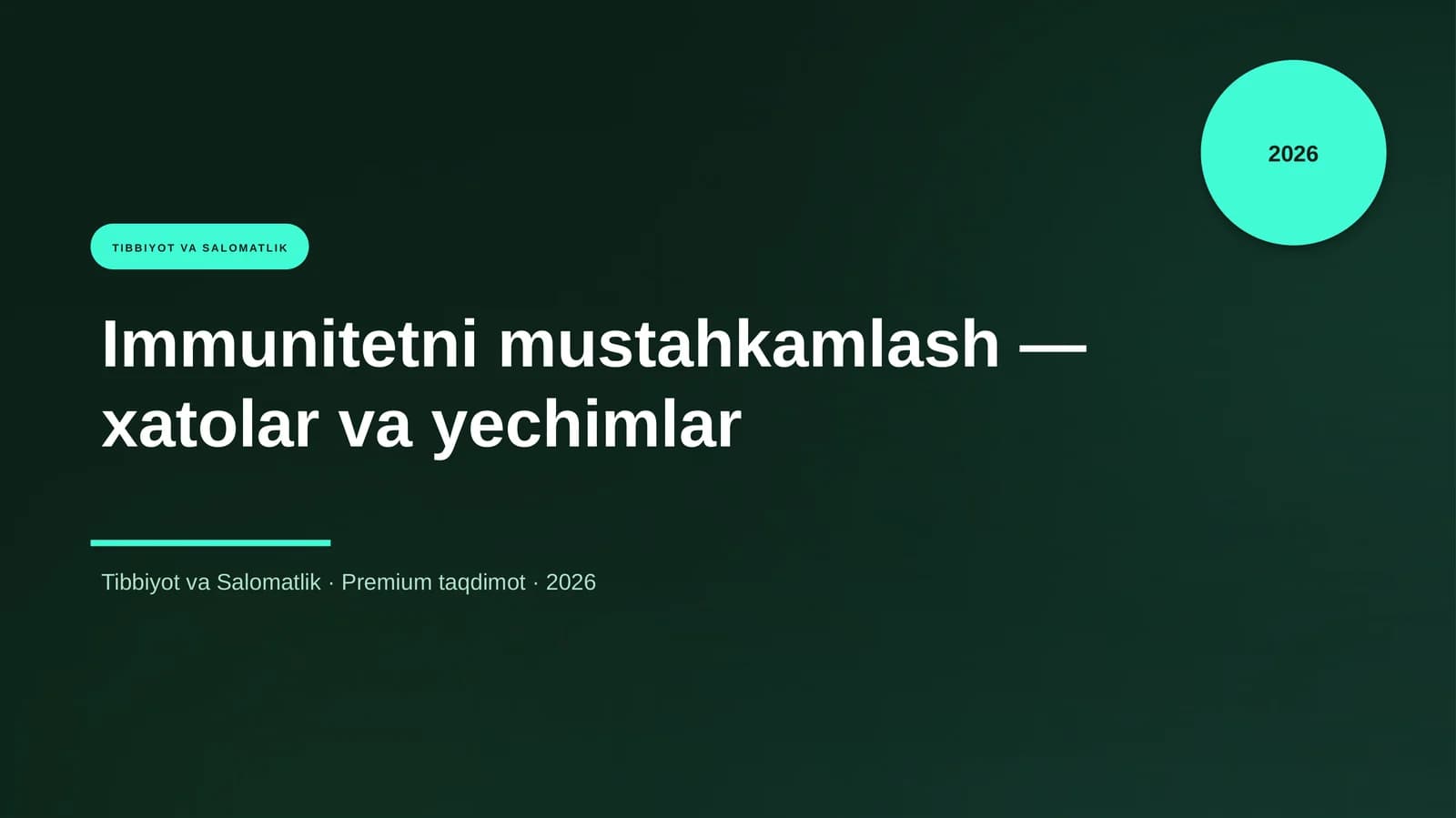 2026

TIBBIYOT VA SALOMATLIK

Immunitetni mustahkamlash — xatolar va yechimlar

Tibbiyot va Salomatlik · Premium taqdimot · 2026